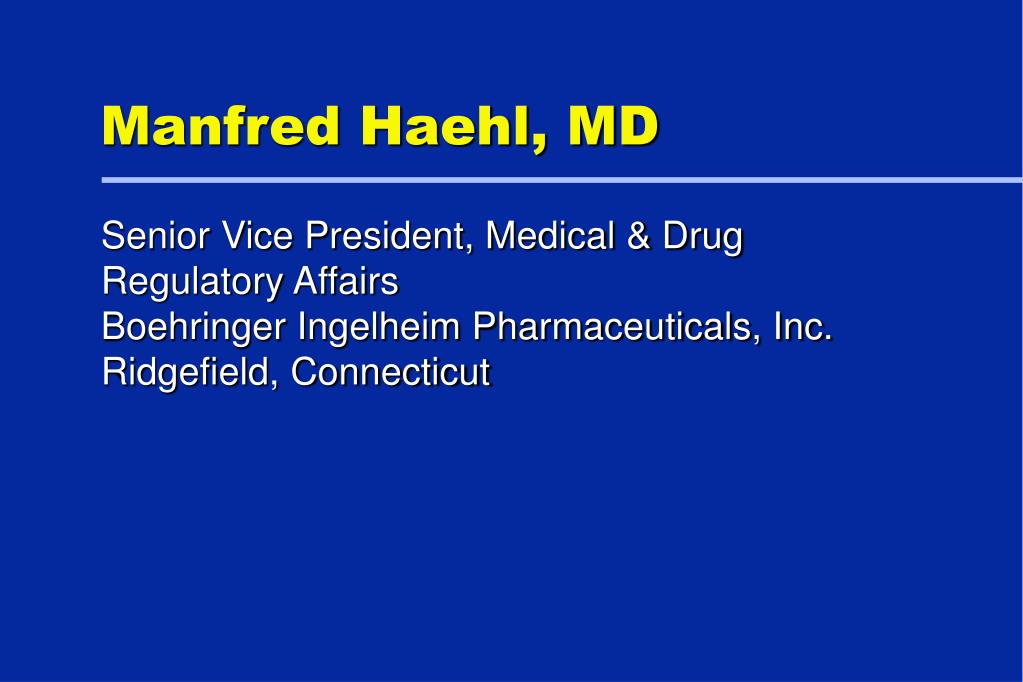 Manfred Haehl, MD

Senior Vice President, Medical & Drug Regulatory Affairs
Boehringer Ingelheim Pharmaceuticals, Inc.
Ridgefield, Connecticut